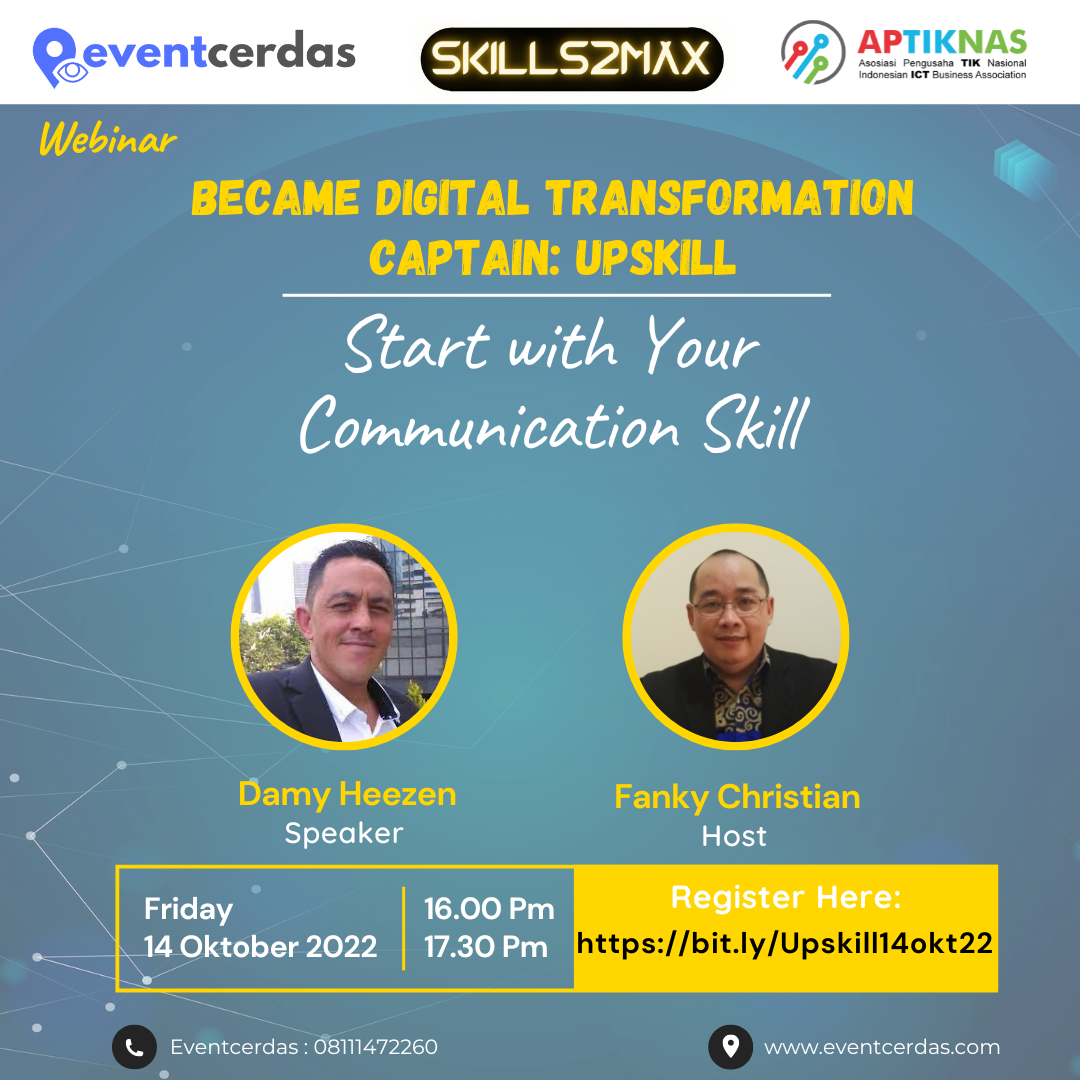 eventcerdas

SKILLS2MAX

APTIKNAS
Asosiasi Pengusaha TIK Nasional
Indonesian ICT Business Association

Webinar

BECAME DIGITAL TRANSFORMATION CAPTAIN: UPSKILL

Start with Your Communication Skill

Damy Heezen
Speaker

Fanky Christian
Host

Friday
14 Oktober 2022

16.00 Pm
17.30 Pm

Register Here:
https://bit.ly/Upskill14okt22

Eventcerdas : 08111472260

www.eventcerdas.com